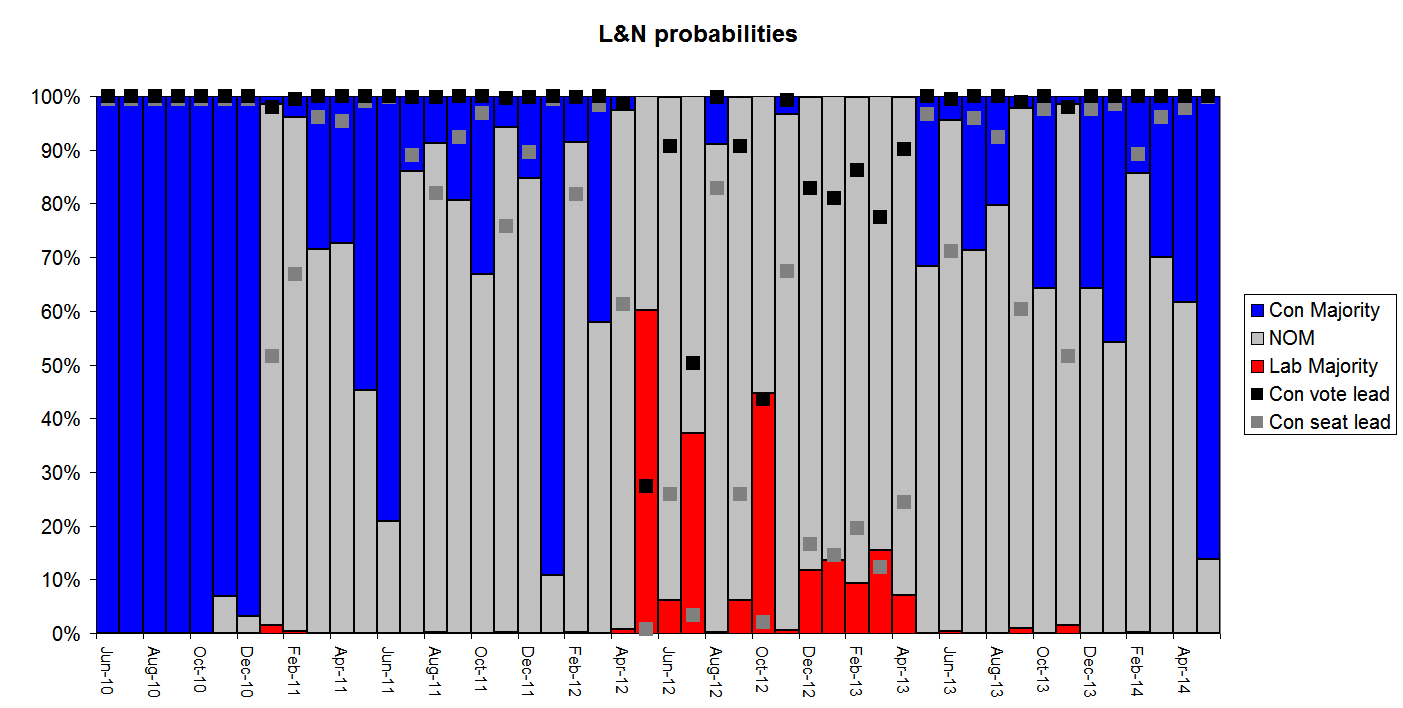 L&N probabilities

100%
90%
80%
70%
60%
50%
40%
30%
20%
10%
0%

Jun-10
Aug-10
Oct-10
Dec-10
Feb-11
Apr-11
Jun-11
Aug-11
Oct-11
Dec-11
Feb-12
Apr-12
Jun-12
Aug-12
Oct-12
Dec-12
Feb-13
Apr-13
Jun-13
Aug-13
Oct-13
Dec-13
Feb-14
Apr-14

Con Majority
NOM
Lab Majority
Con vote lead
Con seat lead